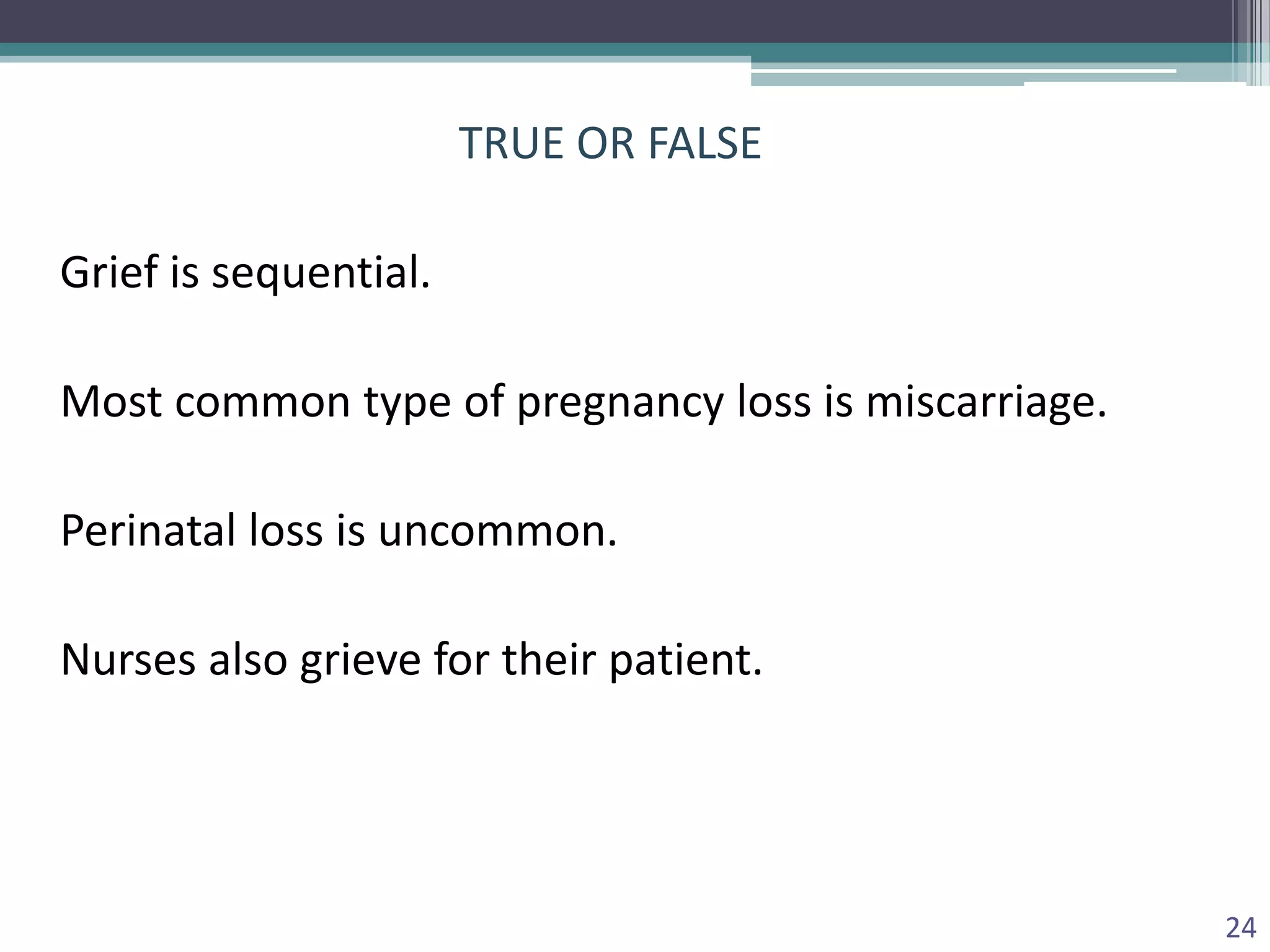 TRUE OR FALSE

Grief is sequential.

Most common type of pregnancy loss is miscarriage.

Perinatal loss is uncommon.

Nurses also grieve for their patient.

24